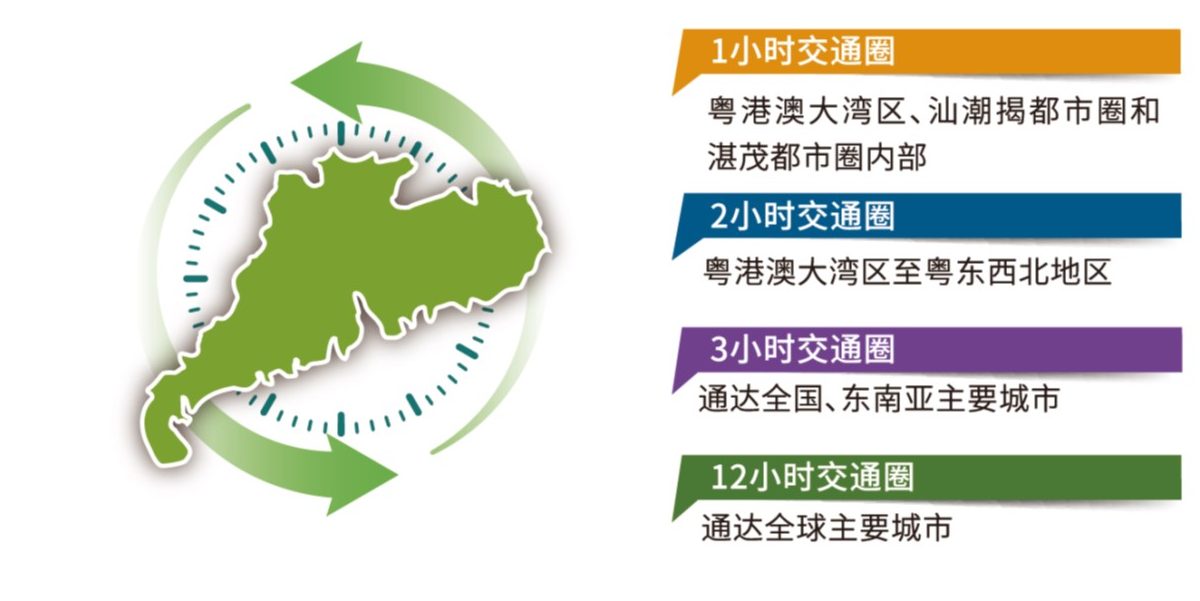 1小时交通圈

粤港澳大湾区、汕潮揭都市圈和湛茂都市圈内部

2小时交通圈

粤港澳大湾区至粤东西北地区

3小时交通圈

通达全国、东南亚主要城市

12小时交通圈

通达全球主要城市